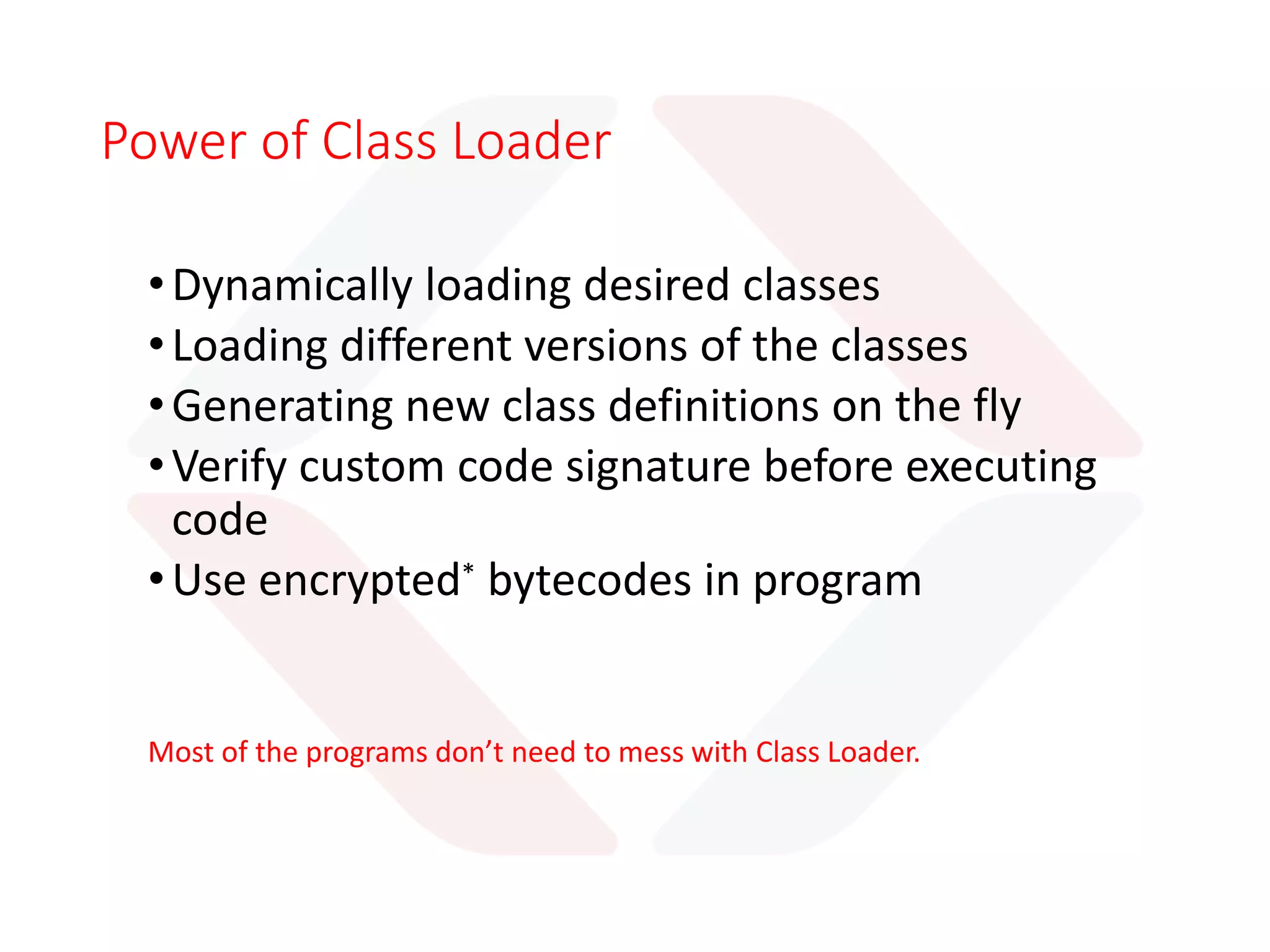 Power of Class Loader

• Dynamically loading desired classes
• Loading different versions of the classes
• Generating new class definitions on the fly
• Verify custom code signature before executing code
• Use encrypted* bytecodes in program

Most of the programs don’t need to mess with Class Loader.